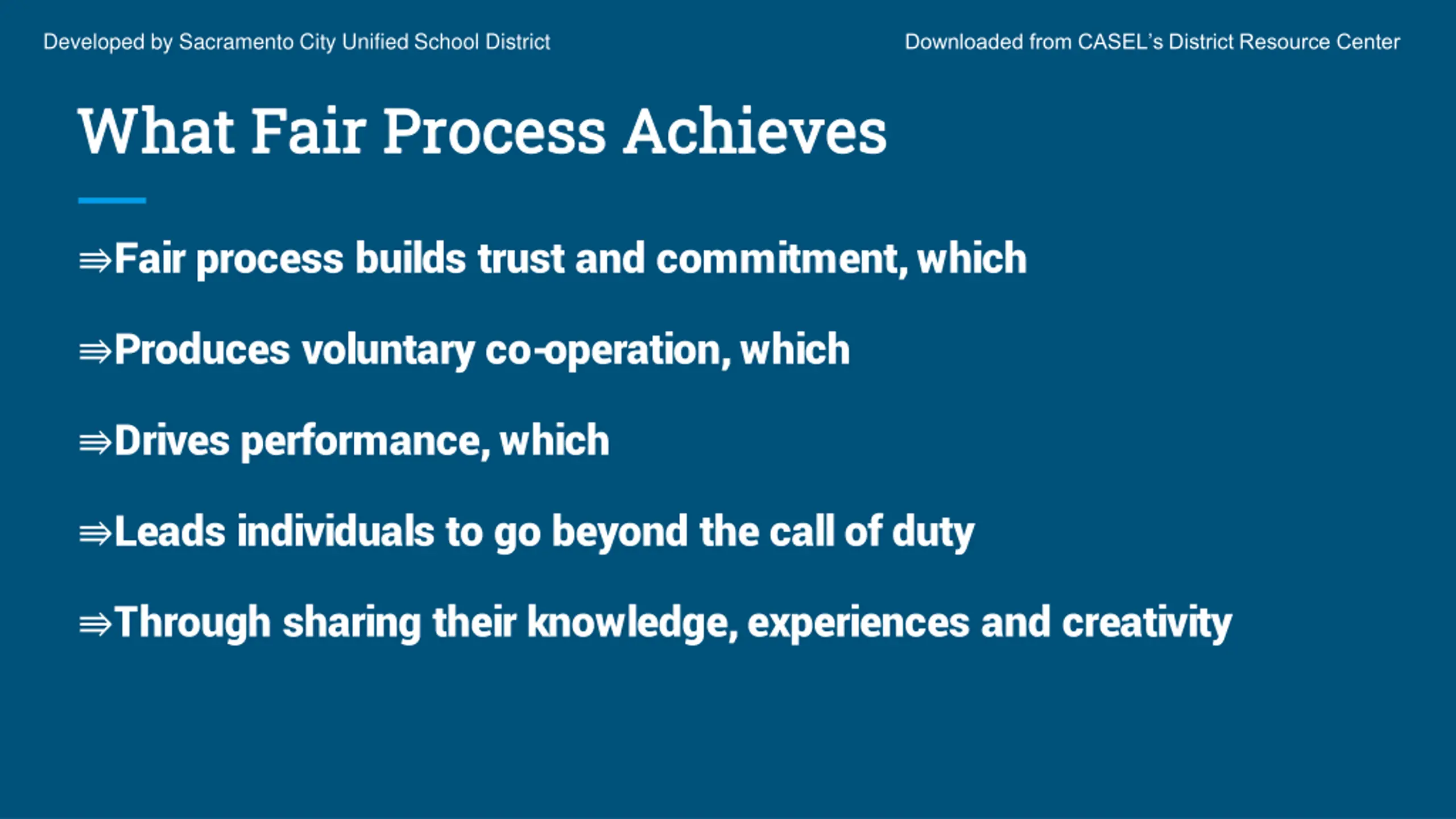 Developed by Sacramento City Unified School District

Downloaded from CASEL's District Resource Center

What Fair Process Achieves

⇛Fair process builds trust and commitment, which

⇛Produces voluntary co-operation, which

⇛Drives performance, which

⇛Leads individuals to go beyond the call of duty

⇛Through sharing their knowledge, experiences and creativity